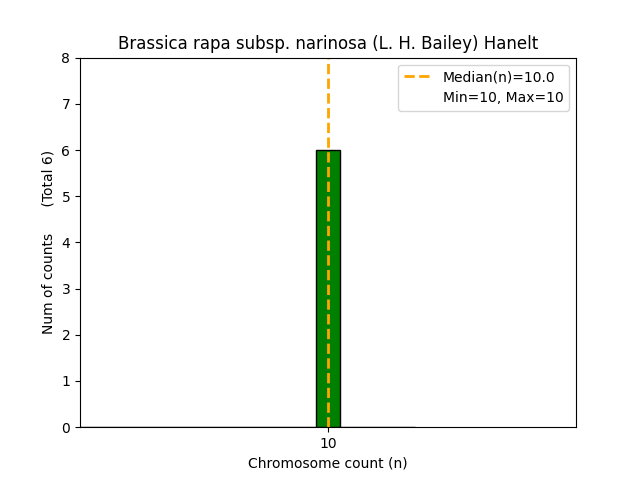 Brassica rapa subsp. narinosa (L. H. Bailey) Hanelt

Median(n)=10.0
Min=10, Max=10

Num of counts (Total 6)

8
7
6
5
4
3
2
1
0

10

Chromosome count (n)